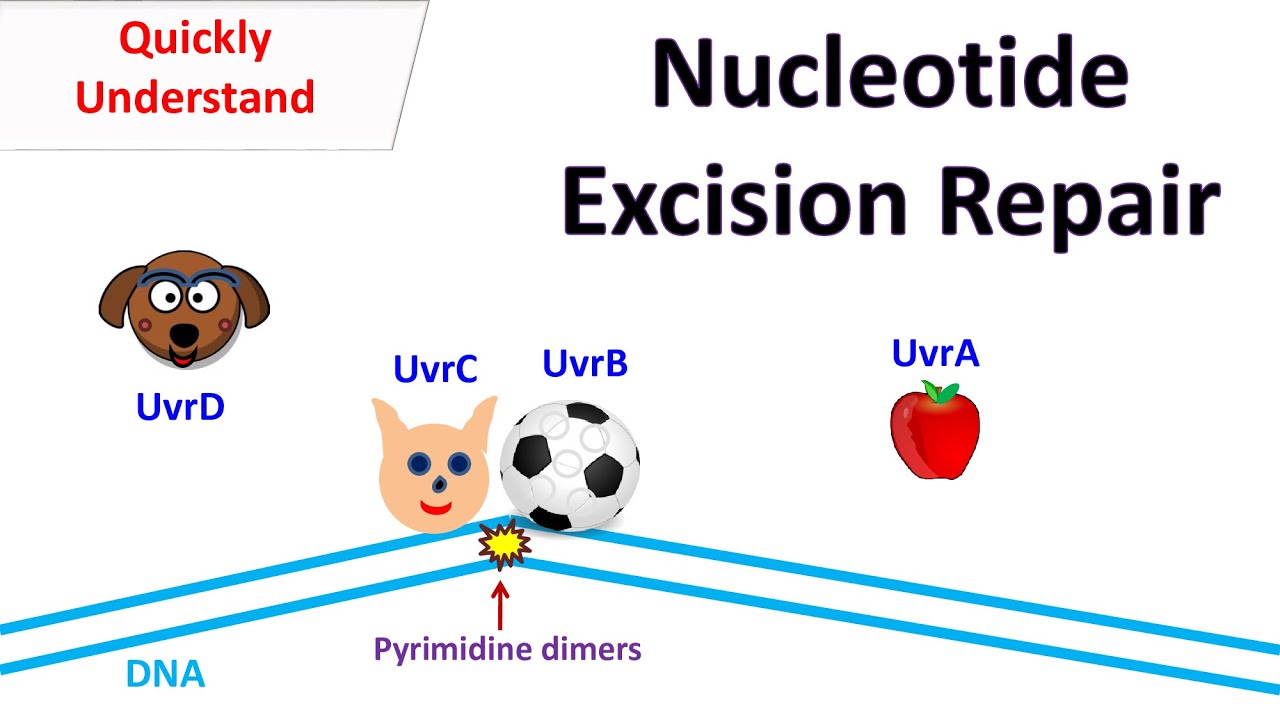 Quickly Understand

Nucleotide Excision Repair

UvrD

UvrC

UvrB

UvrA

Pyrimidine dimers

DNA